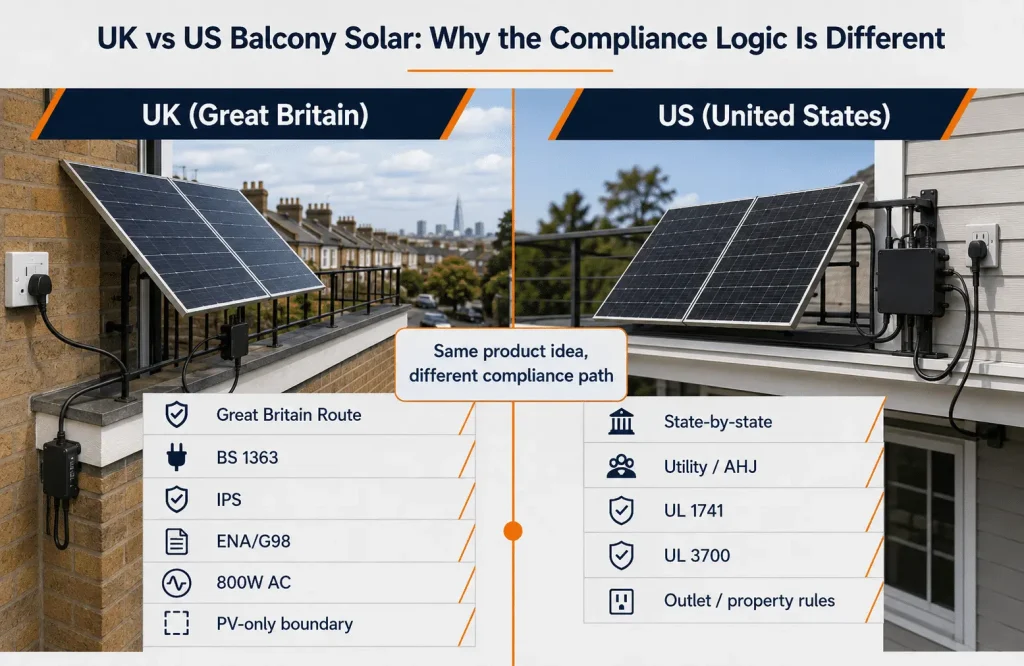 UK vs US Balcony Solar: Why the Compliance Logic Is Different

UK (Great Britain)

US (United States)

Same product idea, different compliance path

Great Britain Route
BS 1363
IPS
ENA/G98
800W AC
PV-only boundary

State-by-state
Utility / AHJ
UL 1741
UL 3700
Outlet / property rules